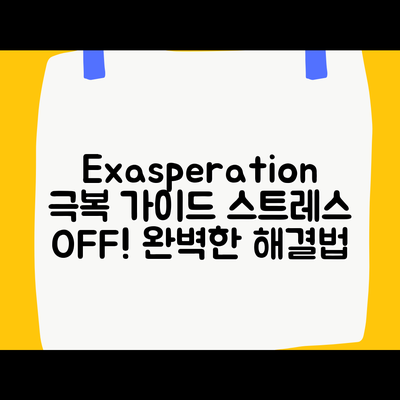 Exasperation 극복 가이드 스트레스 OFF! 완벽한 해결법